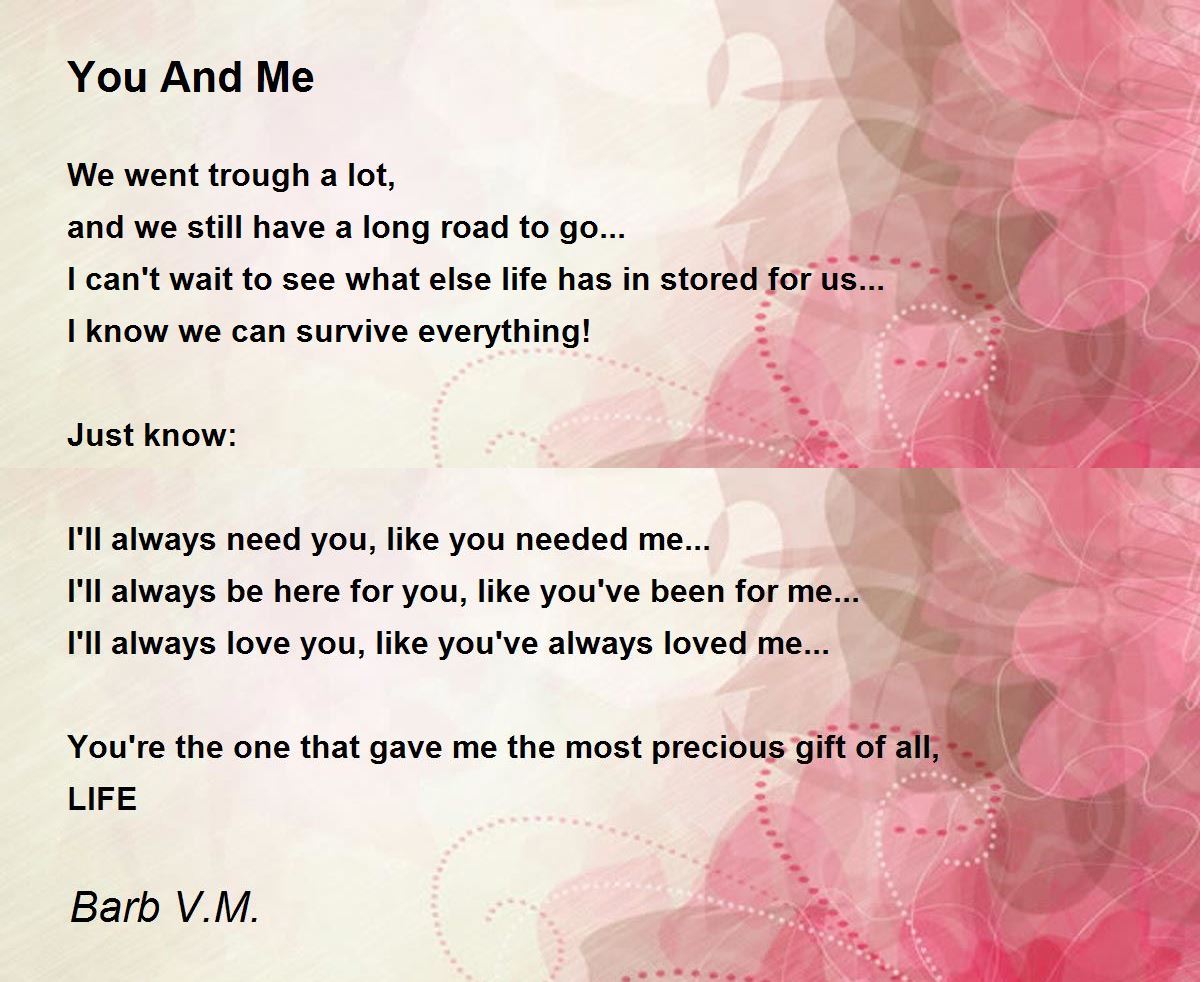 You And Me

We went trough a lot,
and we still have a long road to go...
I can't wait to see what else life has in stored for us...
I know we can survive everything!

Just know:

I'll always need you, like you needed me...
I'll always be here for you, like you've been for me...
I'll always love you, like you've always loved me...

You're the one that gave me the most precious gift of all,
LIFE

Barb V.M.